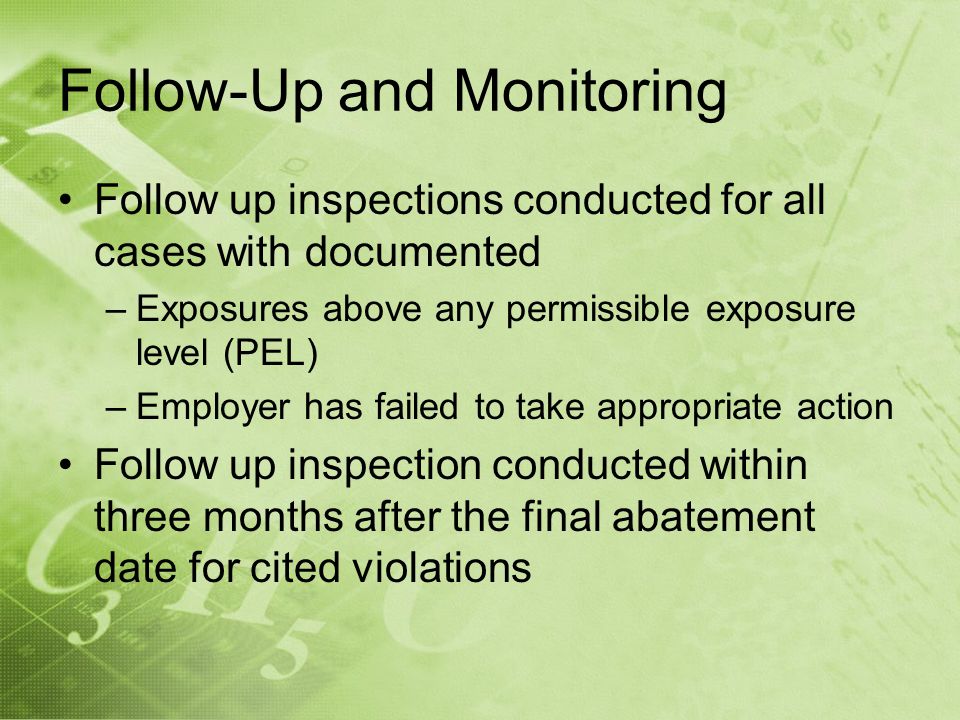 Follow-Up and Monitoring

• Follow up inspections conducted for all cases with documented
– Exposures above any permissible exposure level (PEL)
– Employer has failed to take appropriate action
• Follow up inspection conducted within three months after the final abatement date for cited violations